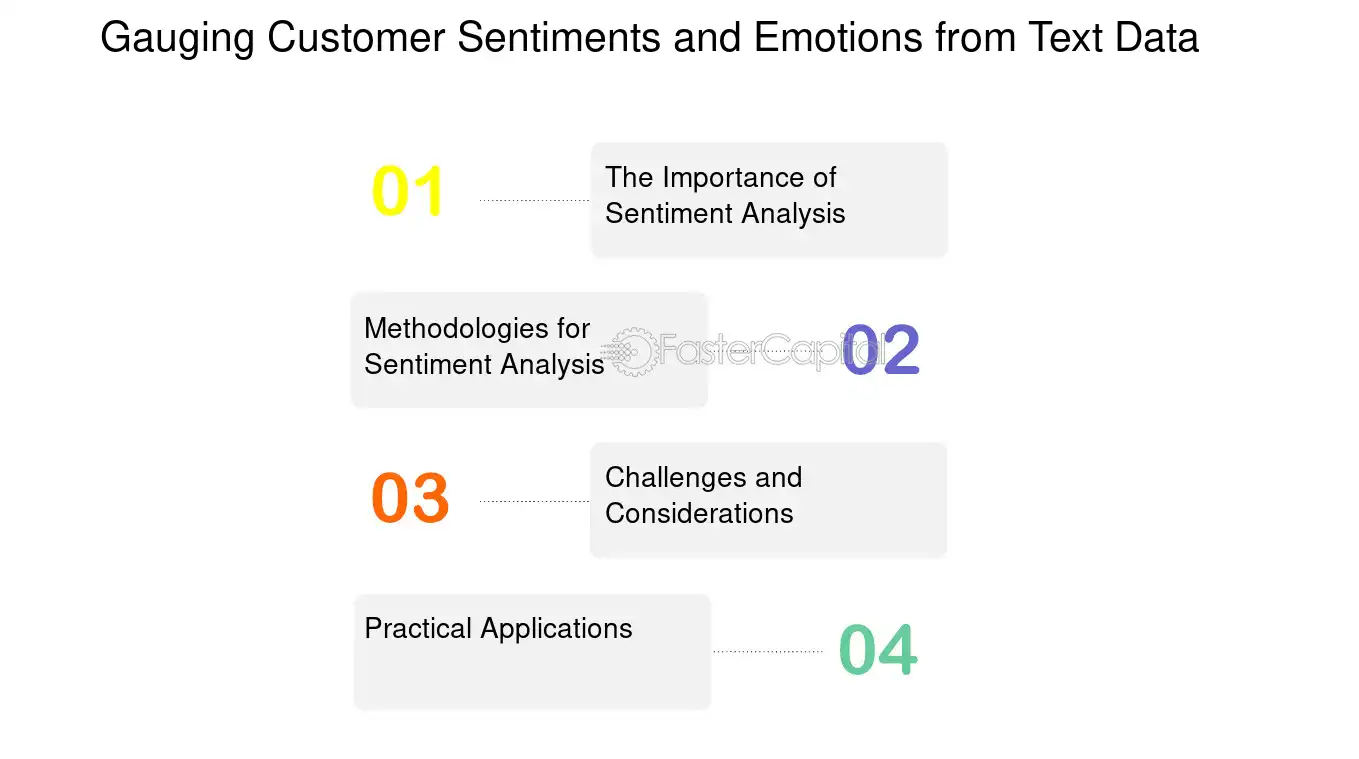 Gauging Customer Sentiments and Emotions from Text Data

01

The Importance of Sentiment Analysis

Methodologies for Sentiment Analysis

02

03

Challenges and Considerations

Practical Applications

04

FasterCapital